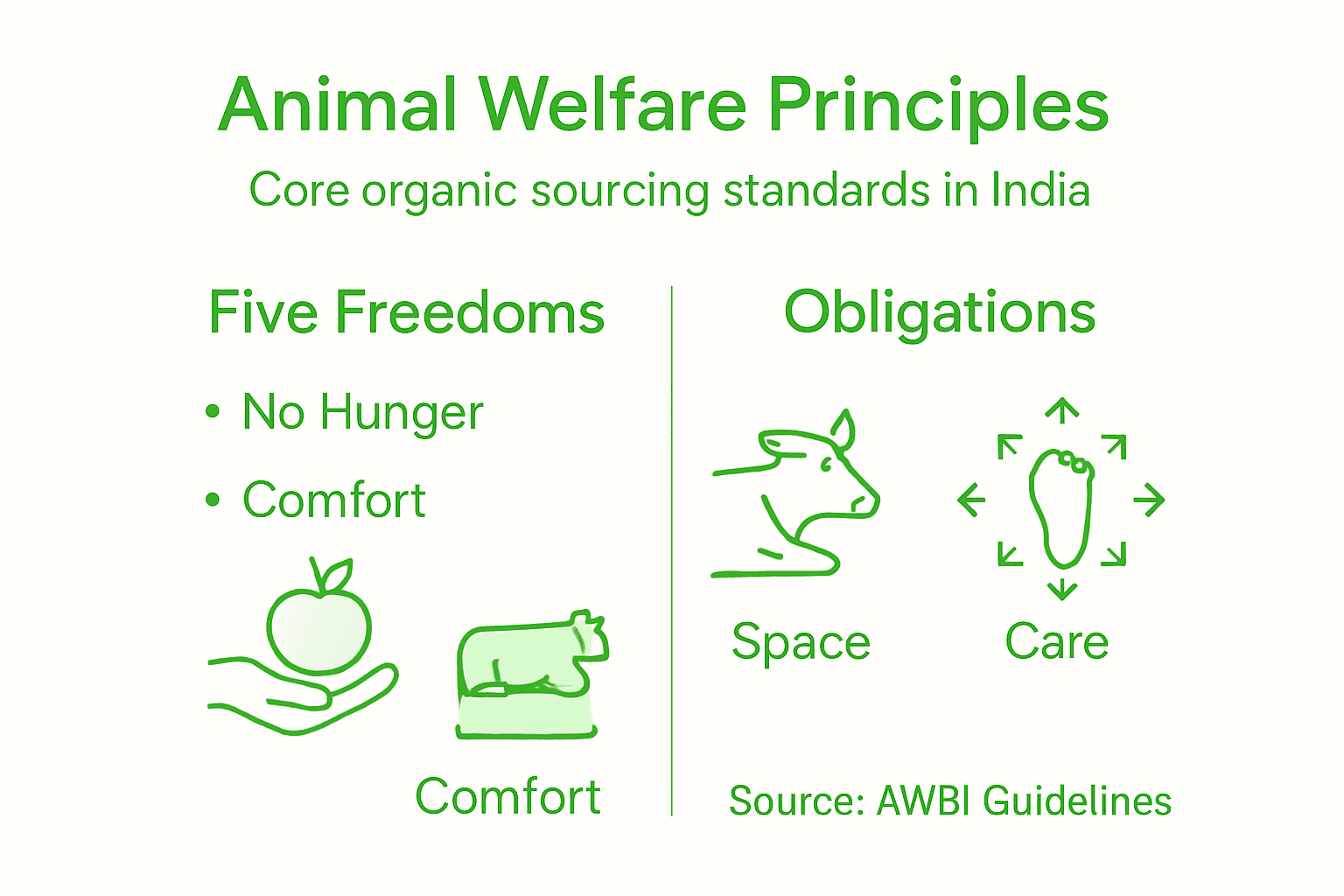 Animal Welfare Principles

Core organic sourcing standards in India

Five Freedoms

• No Hunger

• Comfort

Comfort

Obligations

Space

Care

Source: AWBI Guidelines